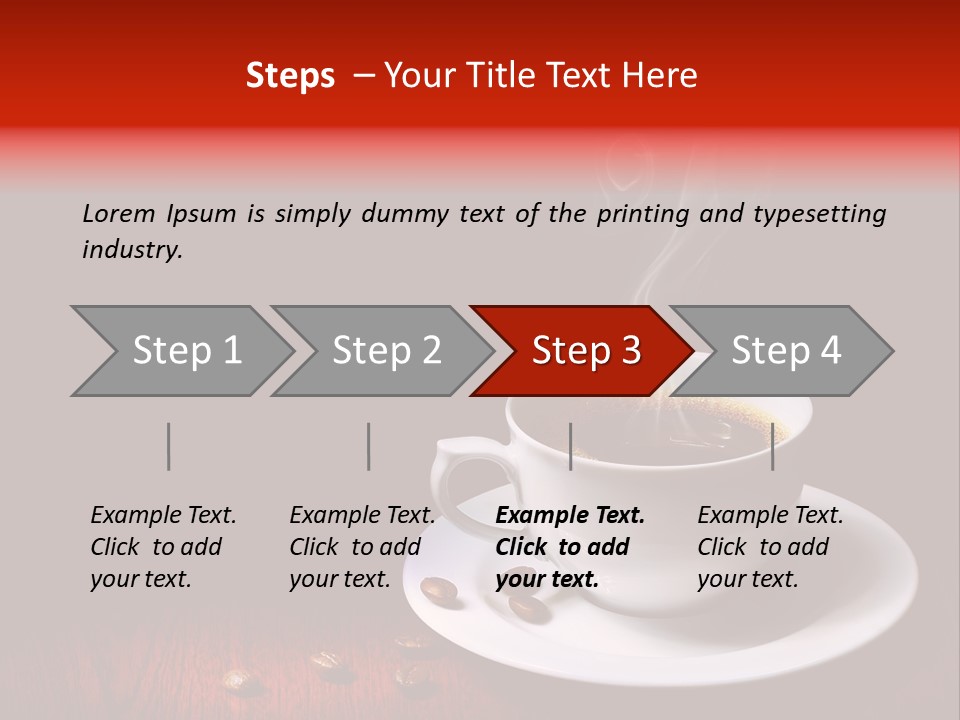 Steps – Your Title Text Here

Lorem Ipsum is simply dummy text of the printing and typesetting industry.

Step 1

Step 2

Step 3

Step 4

Example Text. Click to add your text.

Example Text. Click to add your text.

Example Text. Click to add your text.

Example Text. Click to add your text.